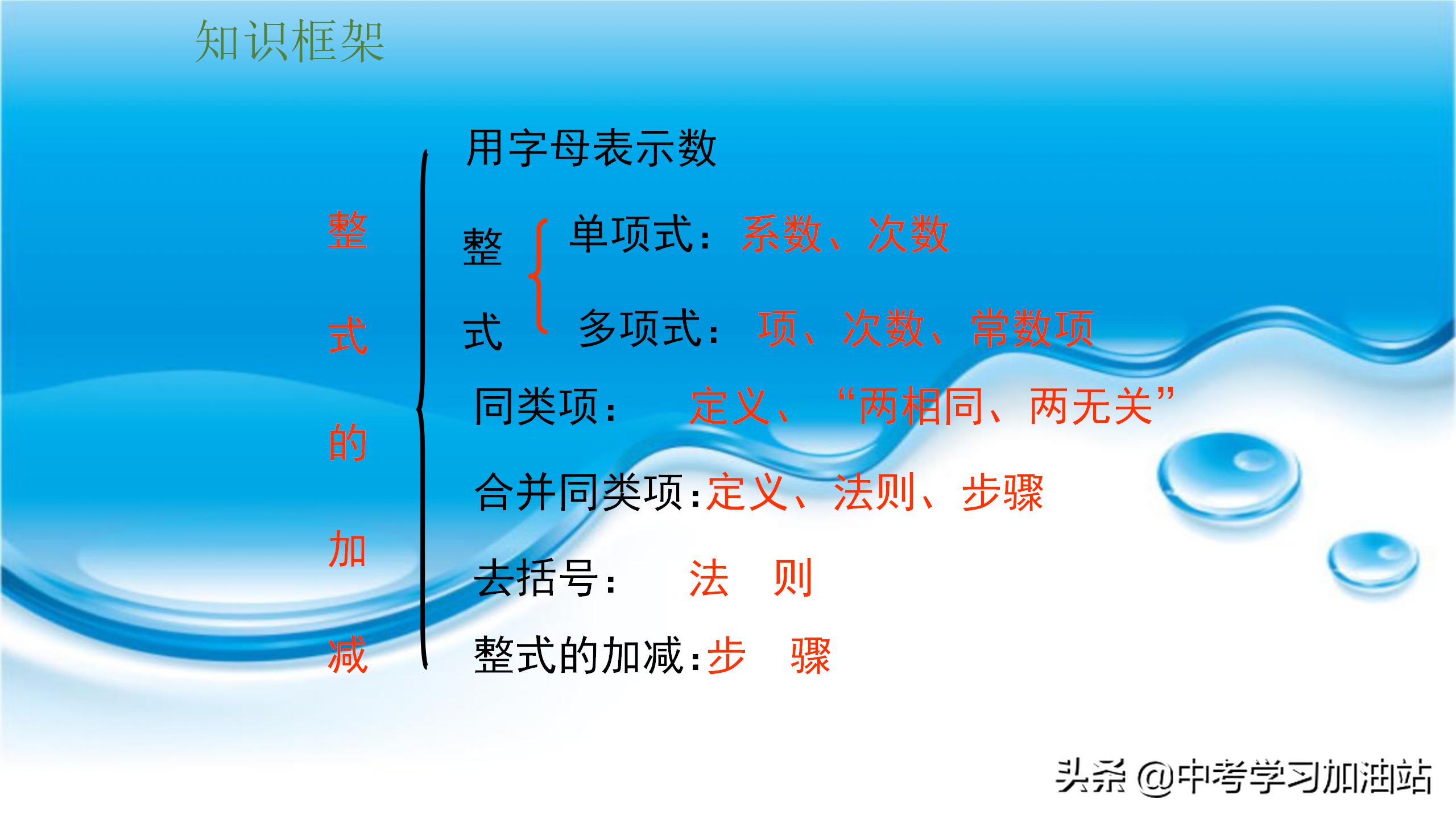 知识框架

整式的加减

用字母表示数

整式

单项式：系数、次数

多项式：项、次数、常数项

同类项：定义、“两相同、两无关”

合并同类项：定义、法则、步骤

去括号：法 则

整式的加减：步 骤

头条 @中考学习加油站